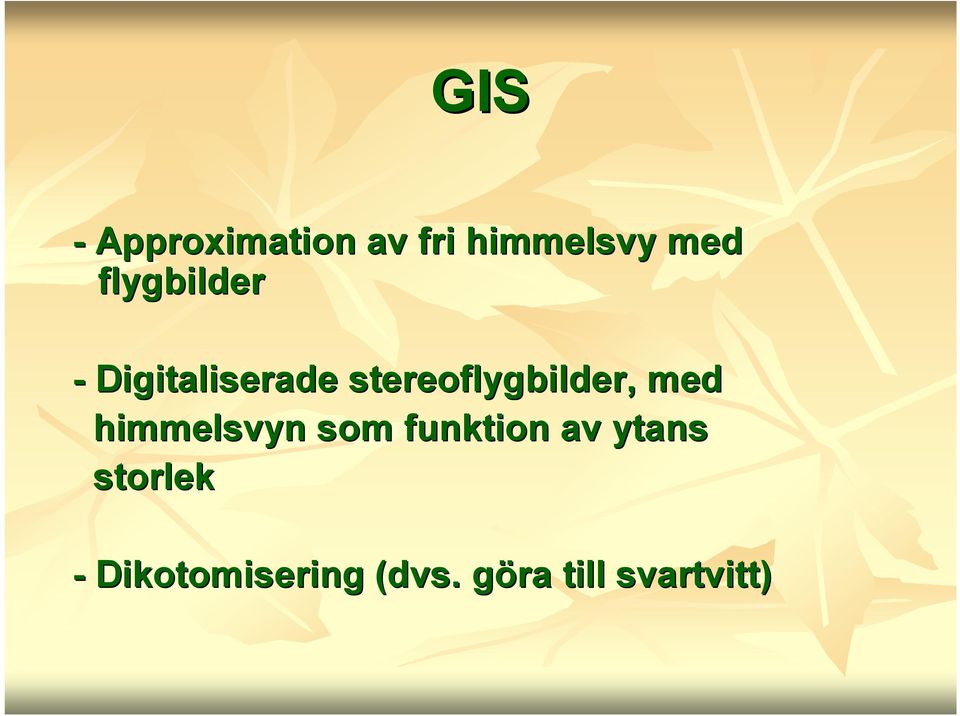 GIS

- Approximation av fri himmelsvy med flygbilder

- Digitaliserade stereoflygbilder, med himmelsvyn som funktion av ytans storlek

- Dikotomisering (dvs. göra till svartvitt)